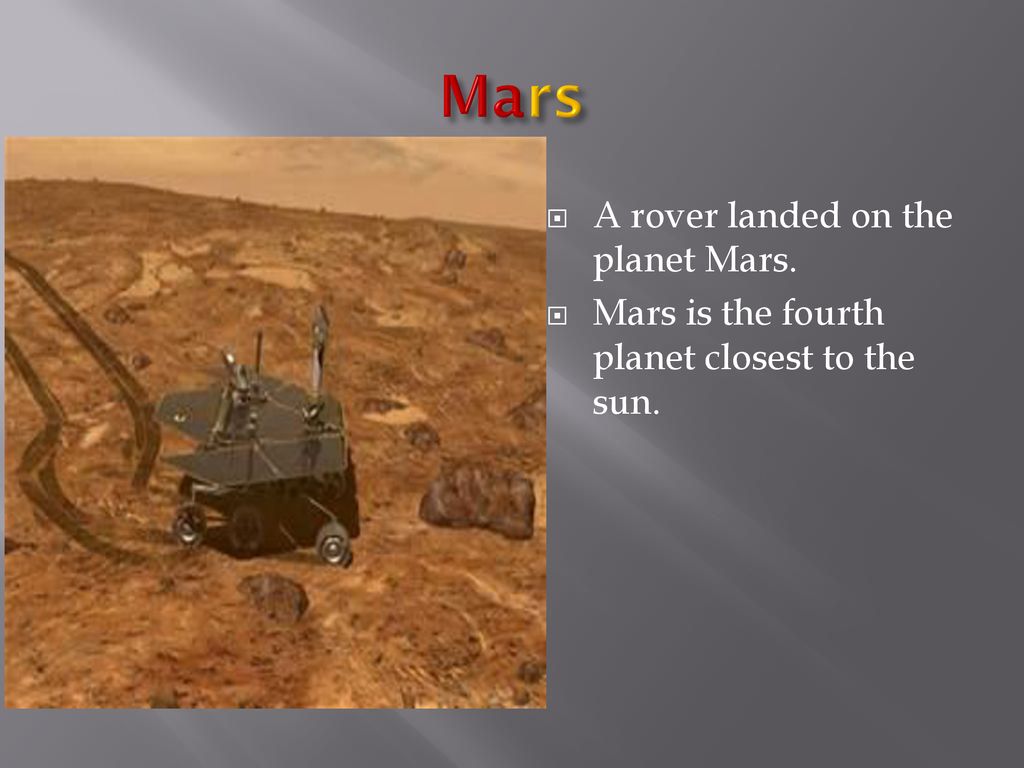 Mars

A rover landed on the planet Mars.

Mars is the fourth planet closest to the sun.